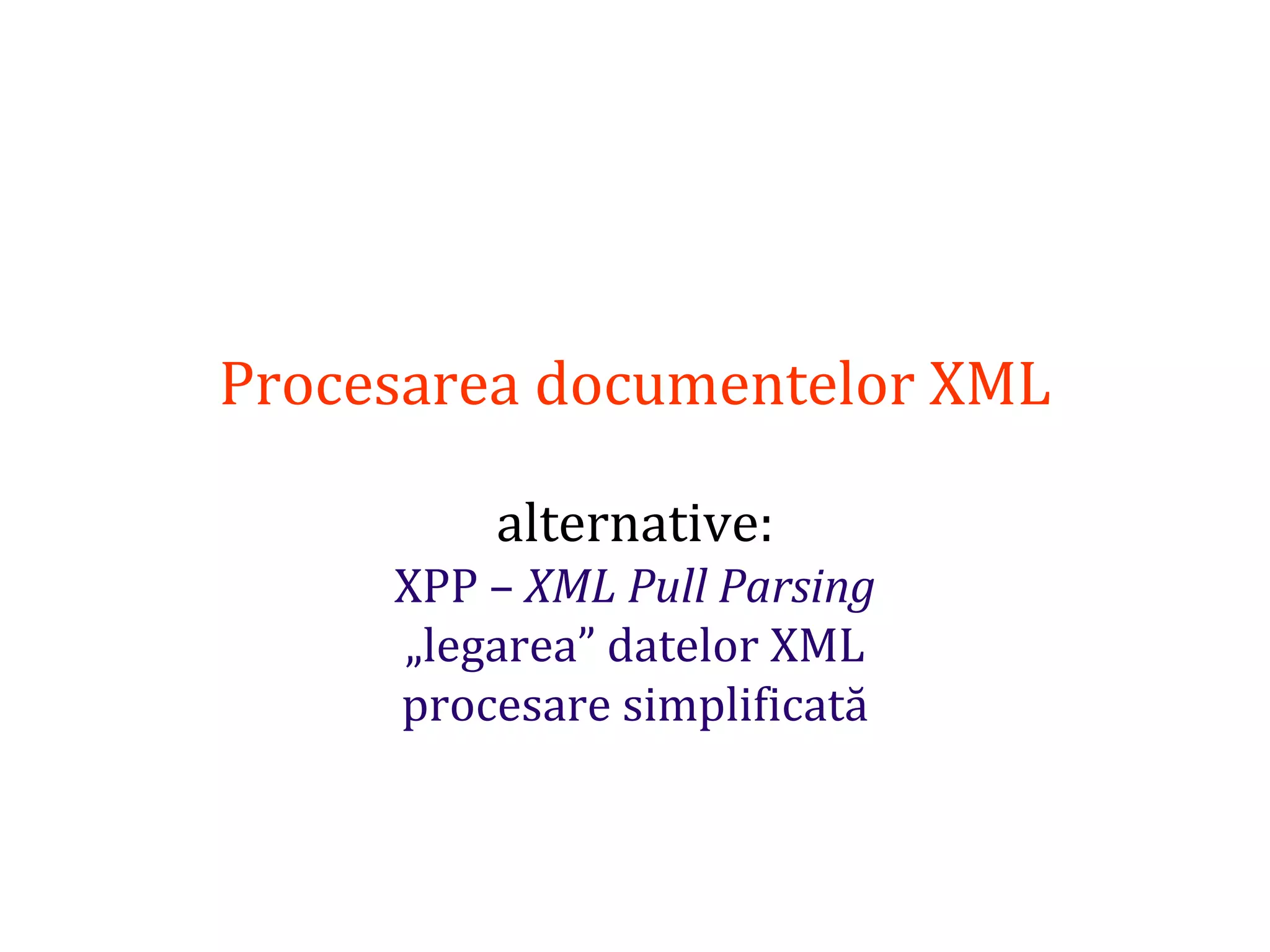 Procesarea documentelor XML

alternative:
XPP – XML Pull Parsing
„legarea” datelor XML
procesare simplificată